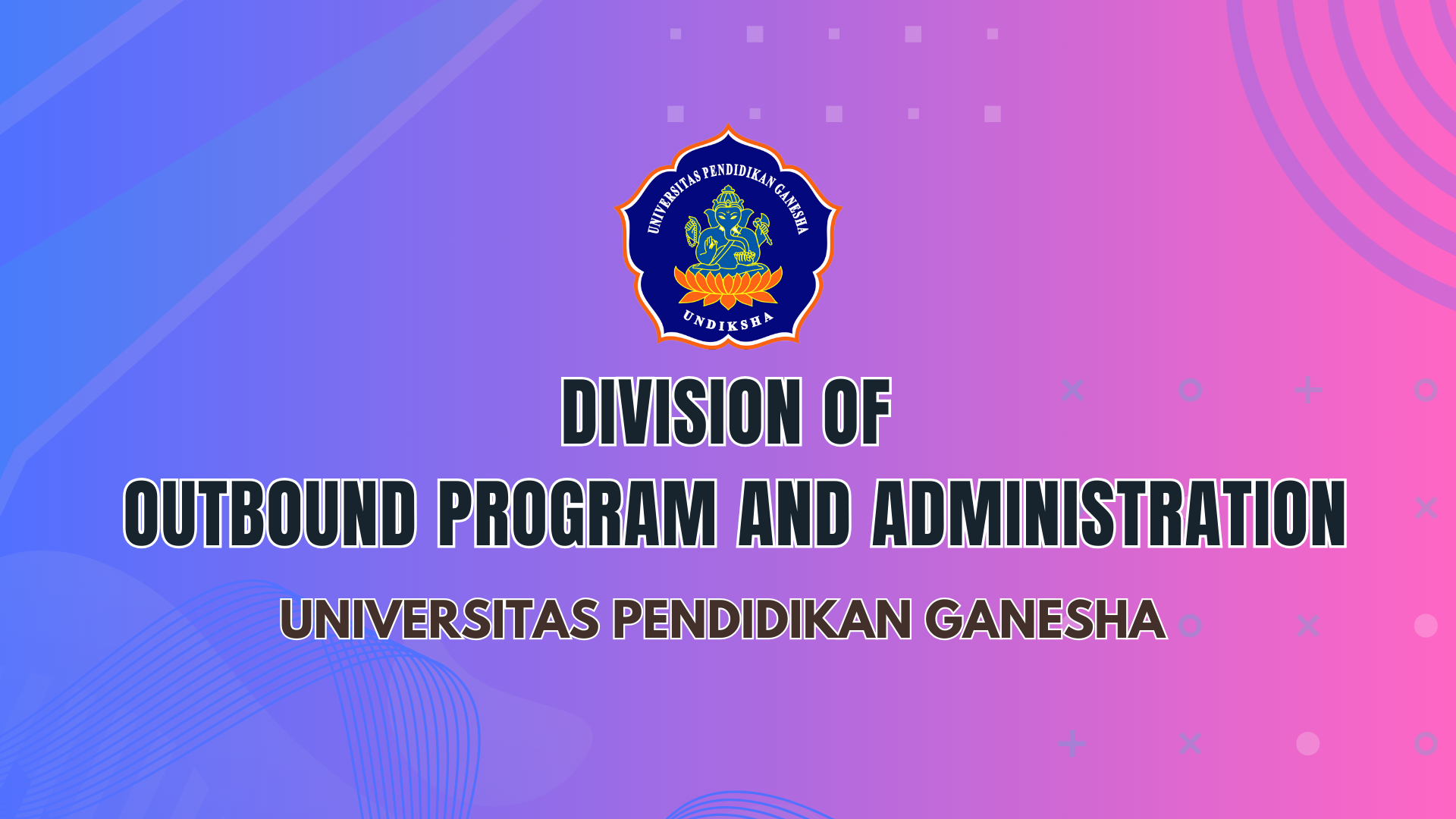 UNIVERSITAS PENDIDIKAN GANESHA
UNDIKSHA

DIVISION OF
OUTBOUND PROGRAM AND ADMINISTRATION

UNIVERSITAS PENDIDIKAN GANESHA